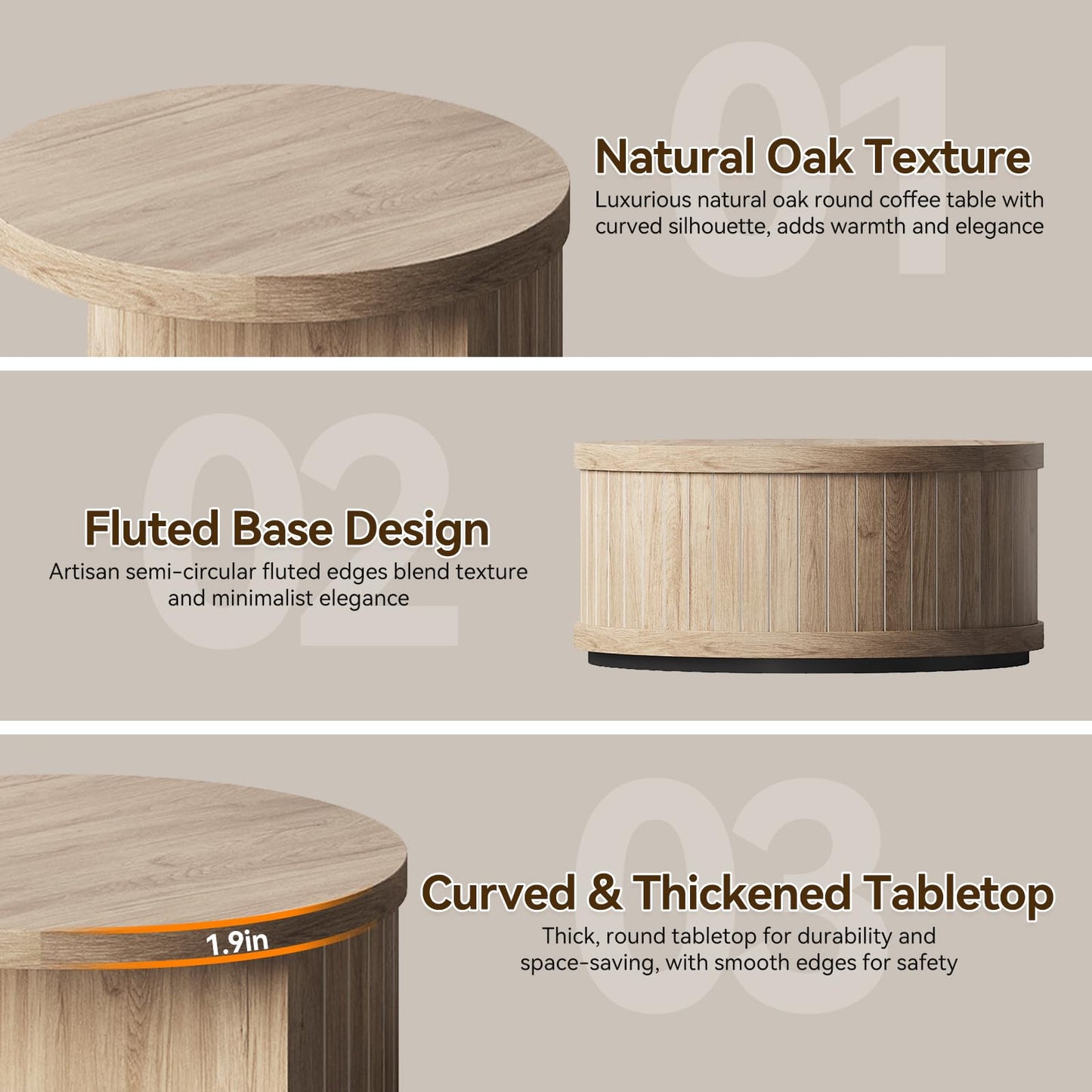 01
Natural Oak Texture
Luxurious natural oak round coffee table with curved silhouette, adds warmth and elegance

02
Fluted Base Design
Artisan semi-circular fluted edges blend texture and minimalist elegance

03
Curved & Thickened Tabletop
Thick, round tabletop for durability and space-saving, with smooth edges for safety

1.9in